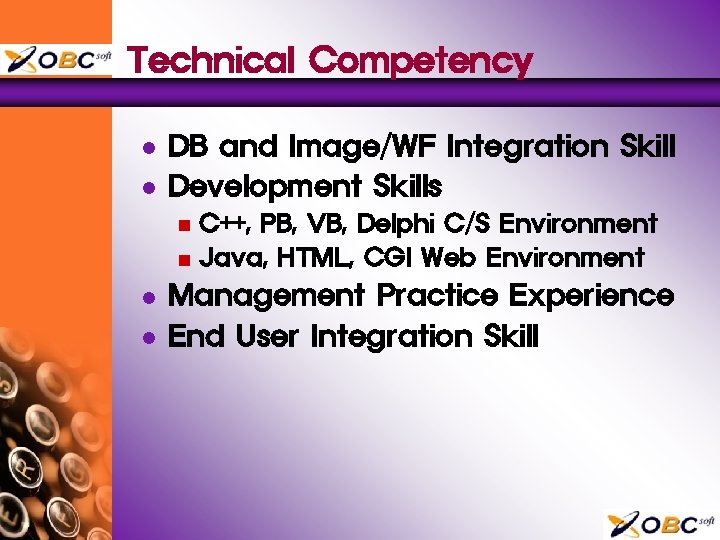 OBC soft

Technical Competency

- DB and Image/WF Integration Skill
- Development Skills
  - C++, PB, VB, Delphi C/S Environment
  - Java, HTML, CGI Web Environment
- Management Practice Experience
- End User Integration Skill

OBC soft